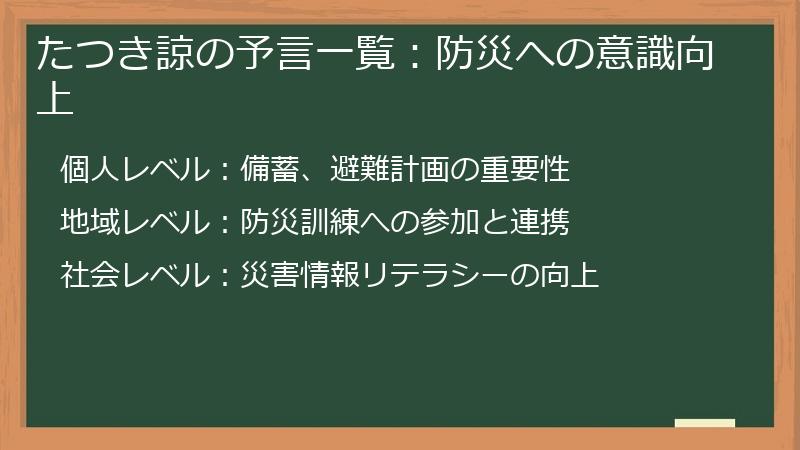 たつき諒の予言一覧：防災への意識向上

個人レベル：備蓄、避難計画の重要性

地域レベル：防災訓練への参加と連携

社会レベル：災害情報リテラシーの向上